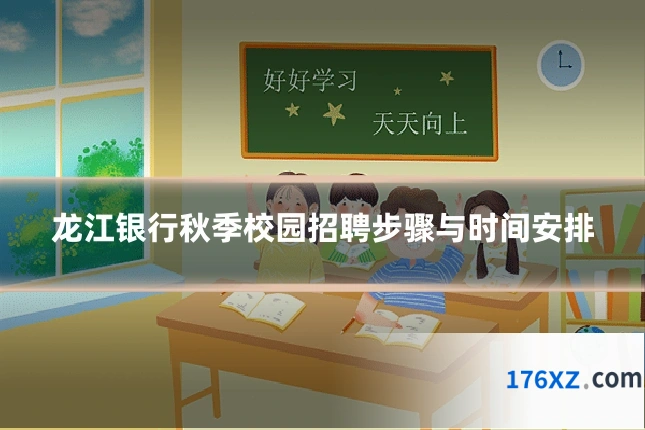 好好学习
天天向上

龙江银行秋季校园招聘步骤与时间安排

176XZ.com